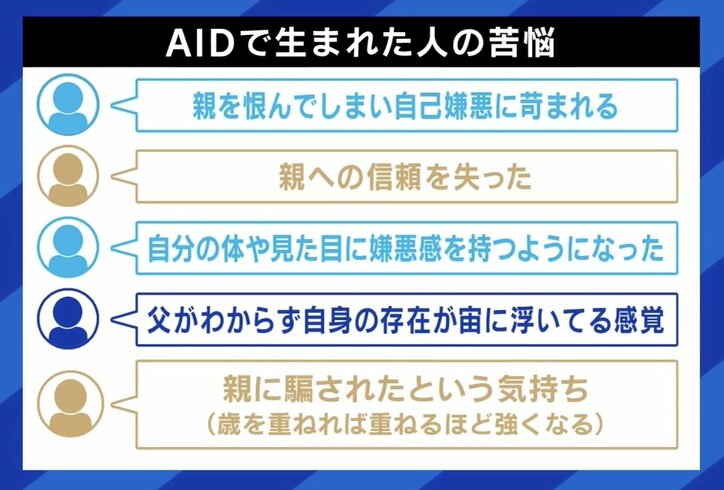 AIDで生まれた人の苦悩

親を恨んでしまい自己嫌悪に苛まれる

親への信頼を失った

自分の体や見た目に嫌悪感を持つようになった

父がわからず自身の存在が宙に浮いてる感覚

親に騙されたという気持ち
（歳を重ねれば重ねるほど強くなる）